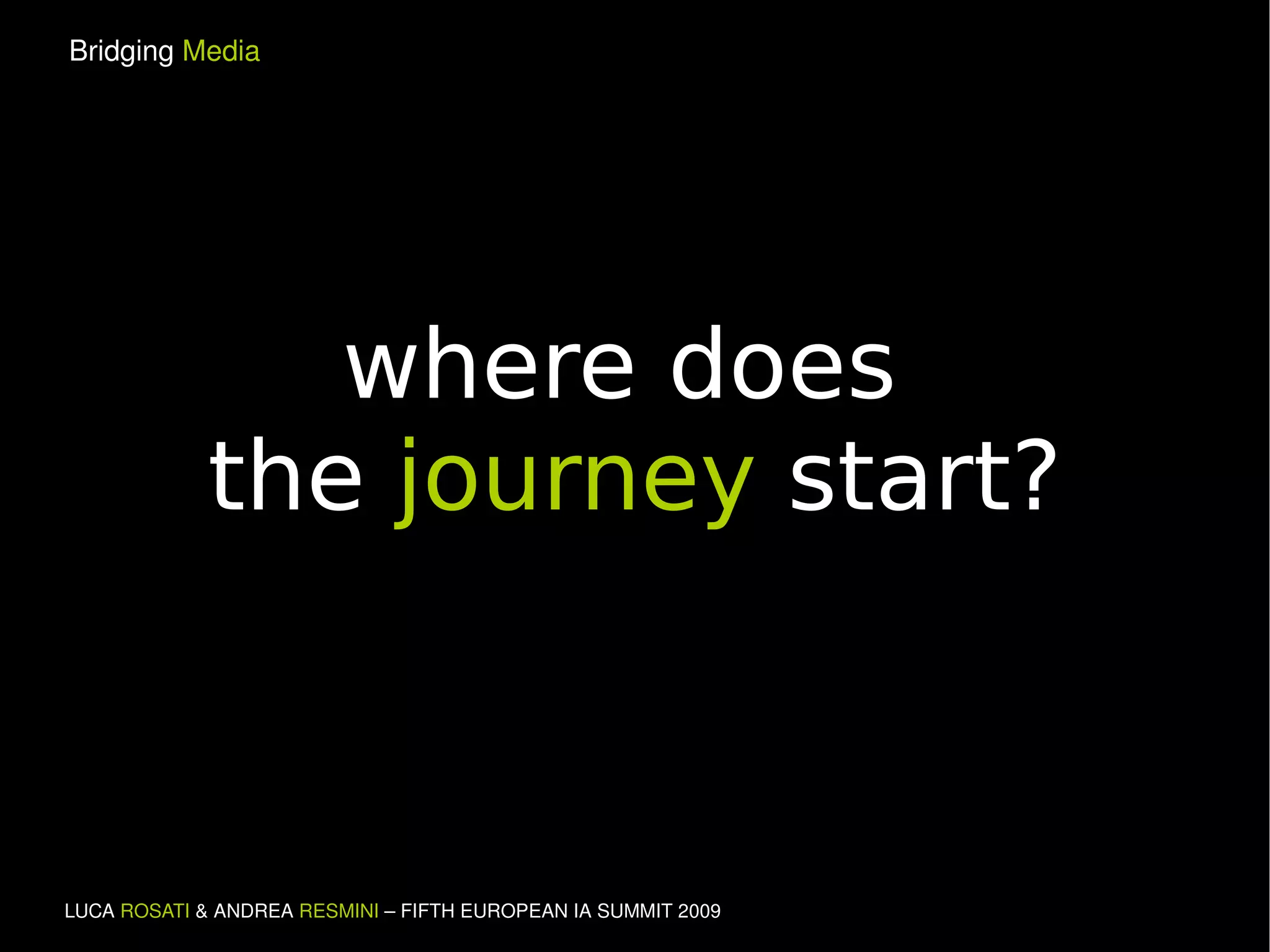 Bridging Media

where does the journey start?

LUCA ROSATI & ANDREA RESMINI – FIFTH EUROPEAN IA SUMMIT 2009